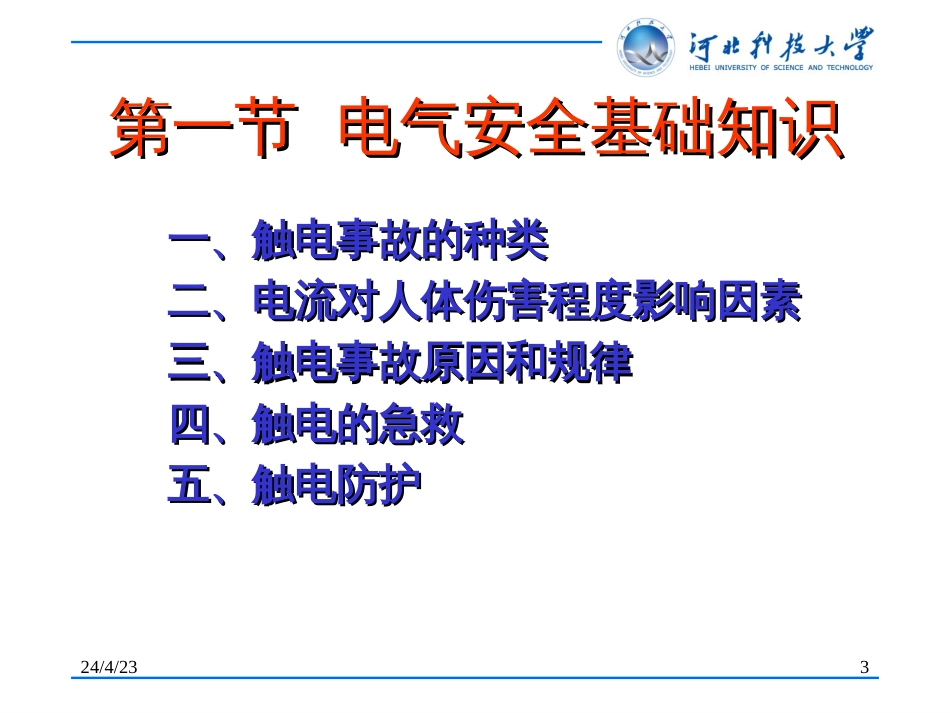 河北科技大学
HEBEI UNIVERSITY OF SCIENCE AND TECHNOLOGY

第一节 电气安全基础知识

一、触电事故的种类
二、电流对人体伤害程度影响因素
三、触电事故原因和规律
四、触电的急救
五、触电防护

24/4/23

3